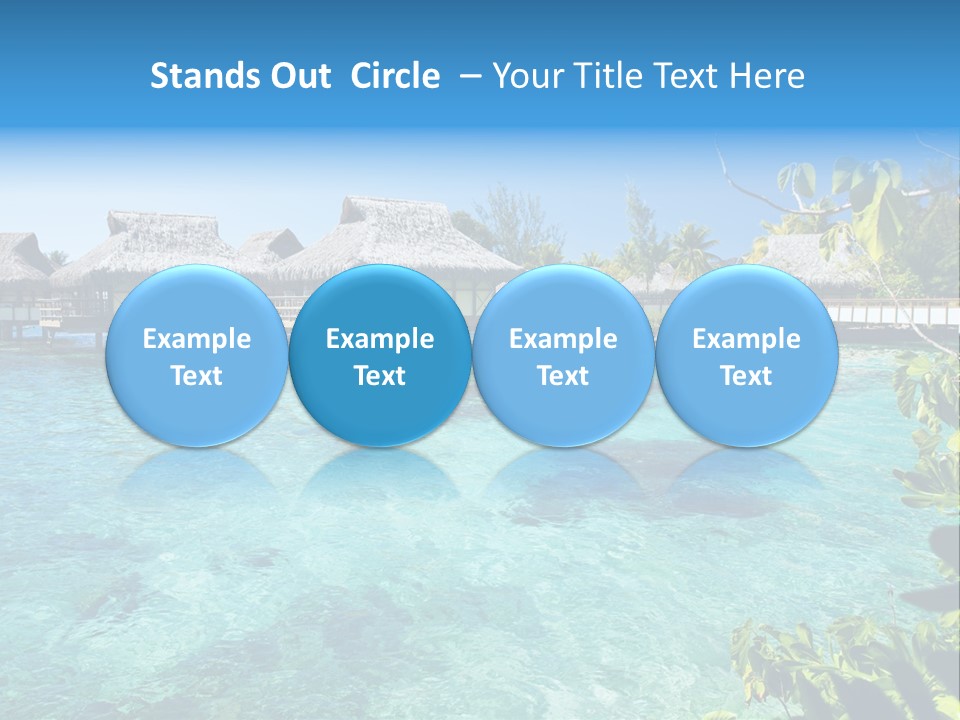 Stands Out Circle – Your Title Text Here

Example Text

Example Text

Example Text

Example Text